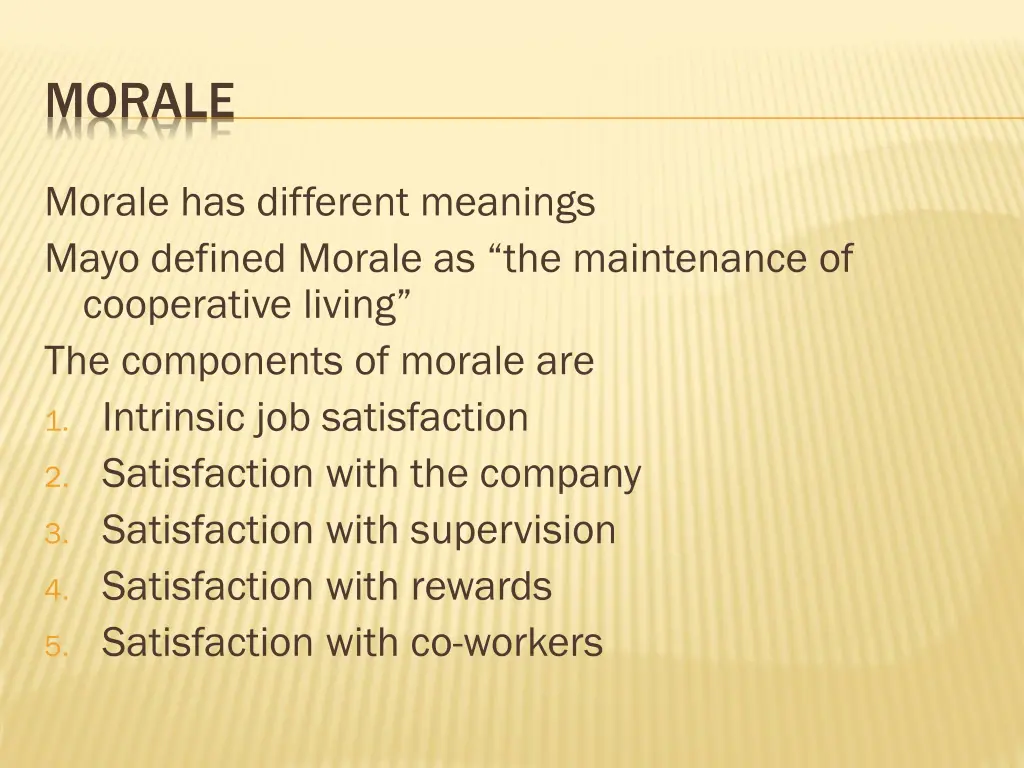 MORALE

Morale has different meanings

Mayo defined Morale as “the maintenance of cooperative living”

The components of morale are

1. Intrinsic job satisfaction
2. Satisfaction with the company
3. Satisfaction with supervision
4. Satisfaction with rewards
5. Satisfaction with co-workers